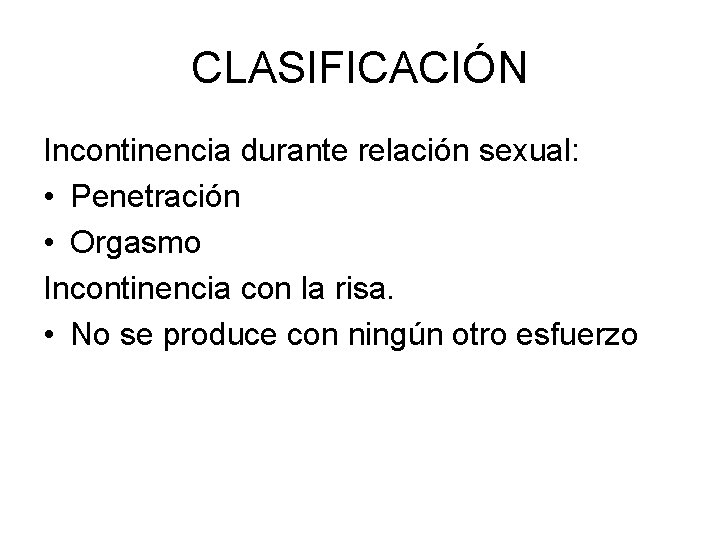 CLASIFICACIÓN

Incontinencia durante relación sexual:

• Penetración
• Orgasmo

Incontinencia con la risa.

• No se produce con ningún otro esfuerzo